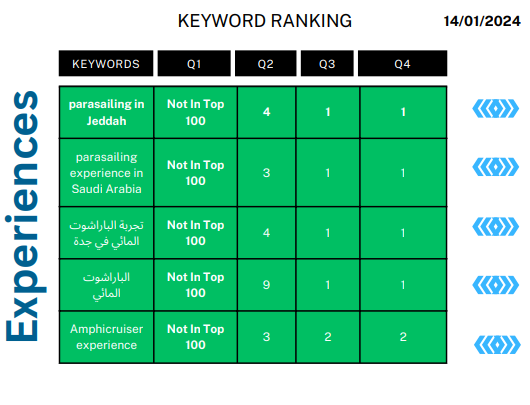 KEYWORD RANKING

14/01/2024

Experiences

| KEYWORDS | Q1 | Q2 | Q3 | Q4 |
|---|---|---|---|---|
| parasailing in Jeddah | Not In Top 100 | 4 | 1 | 1 |
| parasailing experience in Saudi Arabia | Not In Top 100 | 3 | 1 | 1 |
| تجربة الباراشوت المائي في جدة | Not In Top 100 | 4 | 1 | 1 |
| الباراشوت المائي | Not In Top 100 | 9 | 1 | 1 |
| Amphicruiser experience | Not In Top 100 | 3 | 2 | 2 |